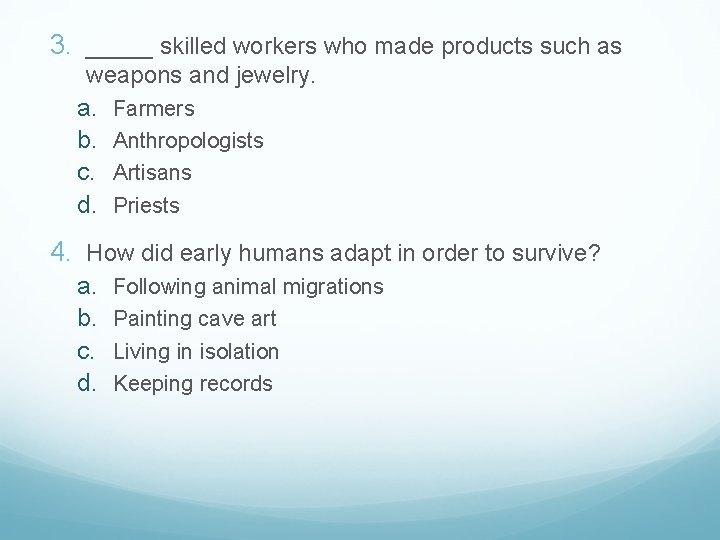 3. _____ skilled workers who made products such as weapons and jewelry.
a. Farmers
b. Anthropologists
c. Artisans
d. Priests

4. How did early humans adapt in order to survive?
a. Following animal migrations
b. Painting cave art
c. Living in isolation
d. Keeping records